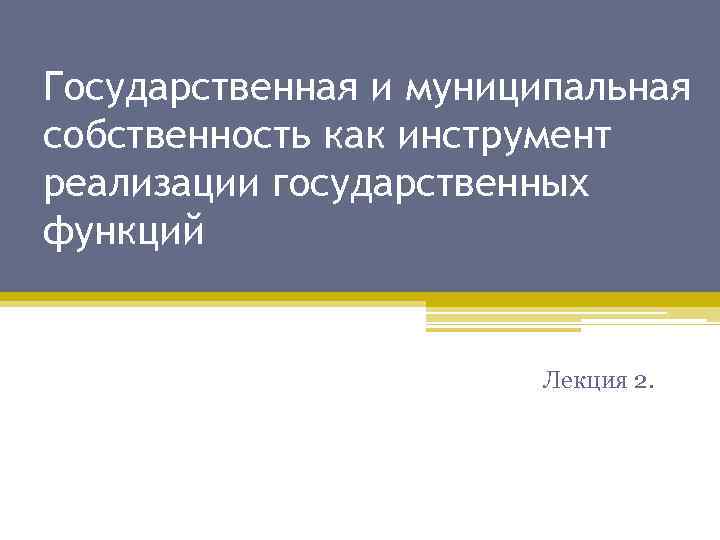 Государственная и муниципальная собственность как инструмент реализации государственных функций

Лекция 2.